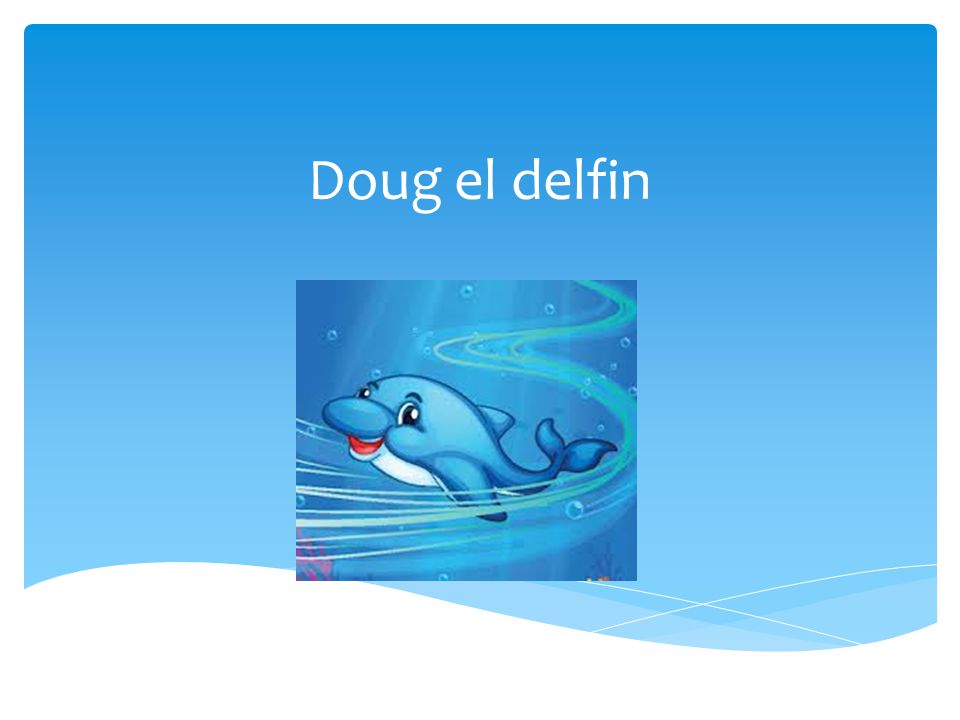 Doug el delfin